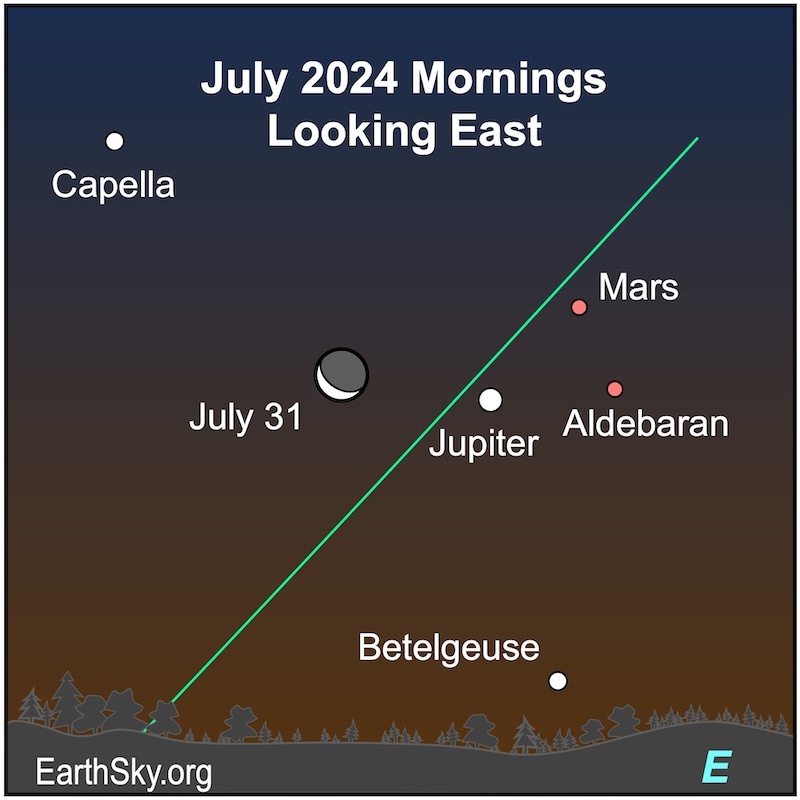 July 2024 Mornings
Looking East

Capella

Mars

July 31

Jupiter

Aldebaran

Betelgeuse

EarthSky.org

E